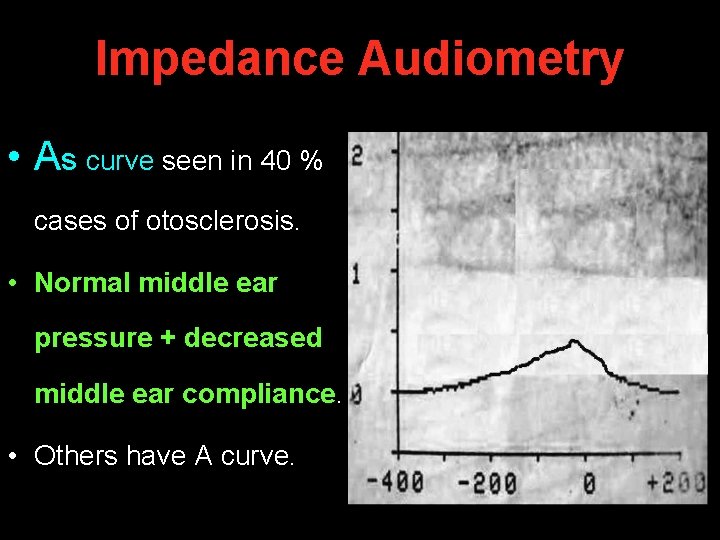 Impedance Audiometry

• As curve seen in 40 % cases of otosclerosis.

• Normal middle ear pressure + decreased middle ear compliance.

• Others have A curve.

2

1

0

-400 -200 0 +200